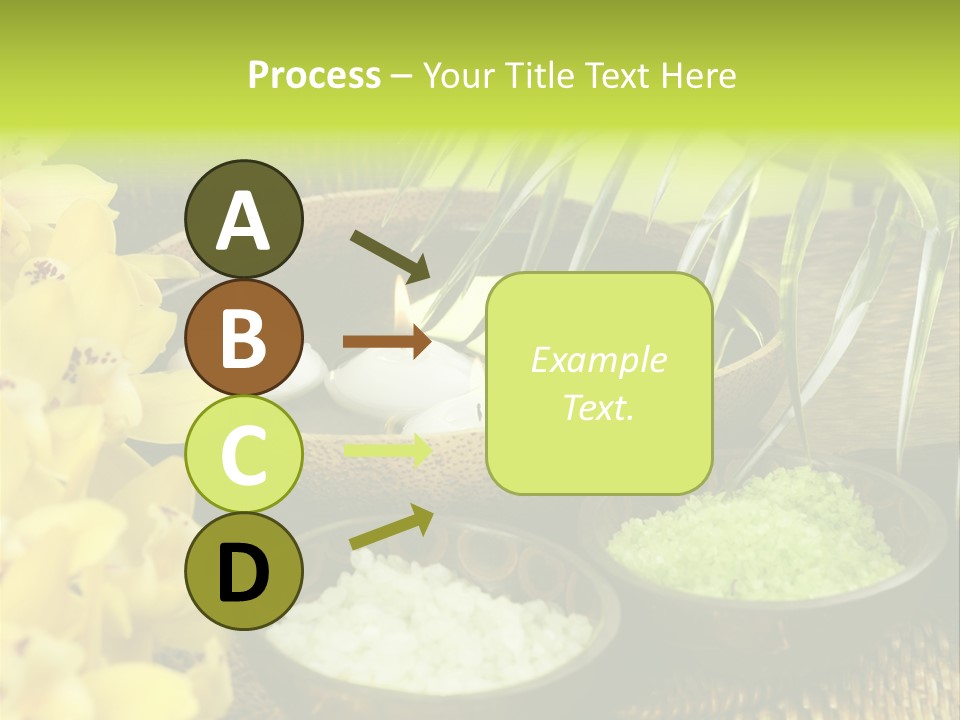 Process – Your Title Text Here

A

B

C

D

Example Text.